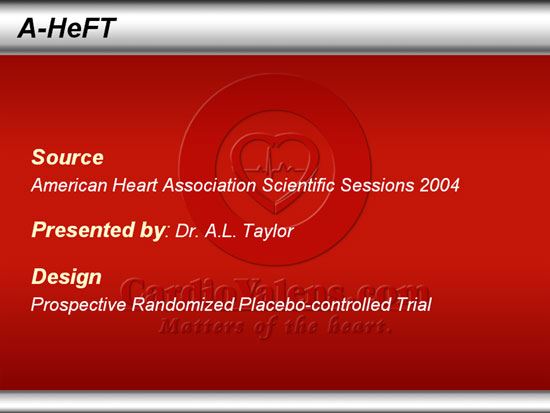 A-HeFT

Source
American Heart Association Scientific Sessions 2004

Presented by: Dr. A.L. Taylor

Design
Prospective Randomized Placebo-controlled Trial

CardioValens.com
Matters of the heart.